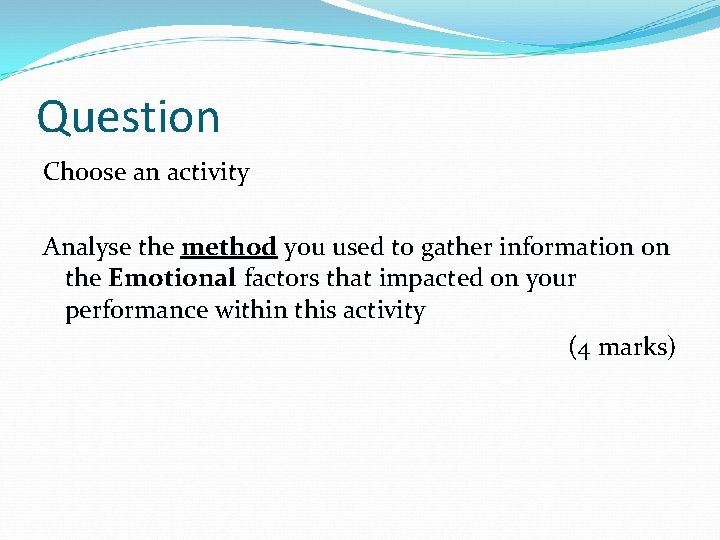 Question

Choose an activity

Analyse the method you used to gather information on the Emotional factors that impacted on your performance within this activity

(4 marks)